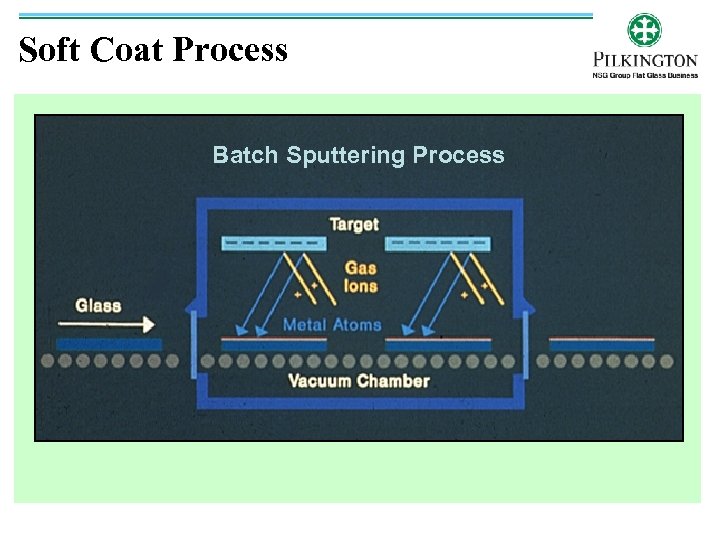 Soft Coat Process

PILKINGTON
NSG Group Flat Glass Business

Batch Sputtering Process

Target

Gas Ions

Glass

Metal Atoms

Vacuum Chamber